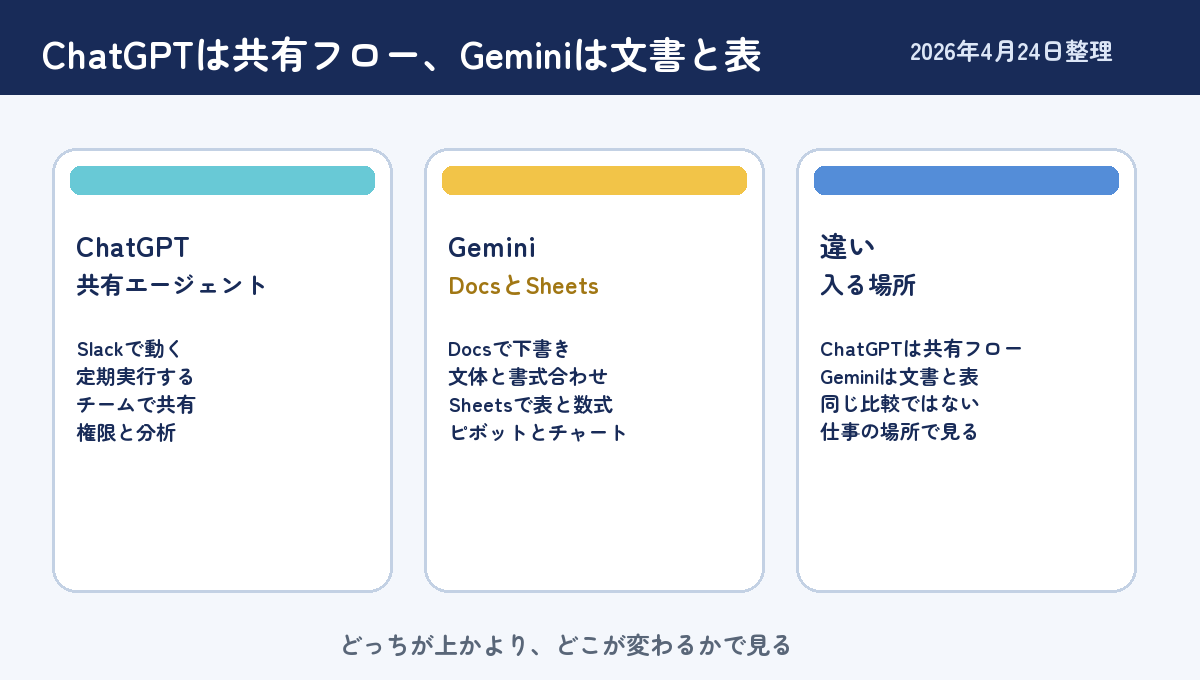 ChatGPTは共有フロー、Geminiは文書と表

2026年4月24日整理

ChatGPT
共有エージェント

Slackで動く
定期実行する
チームで共有
権限と分析

Gemini
DocsとSheets

Docsで下書き
文体と書式合わせ
Sheetsで表と数式
ピボットとチャート

違い
入る場所

ChatGPTは共有フロー
Geminiは文書と表
同じ比較ではない
仕事の場所で見る

どっちが上かより、どこが変わるかで見る